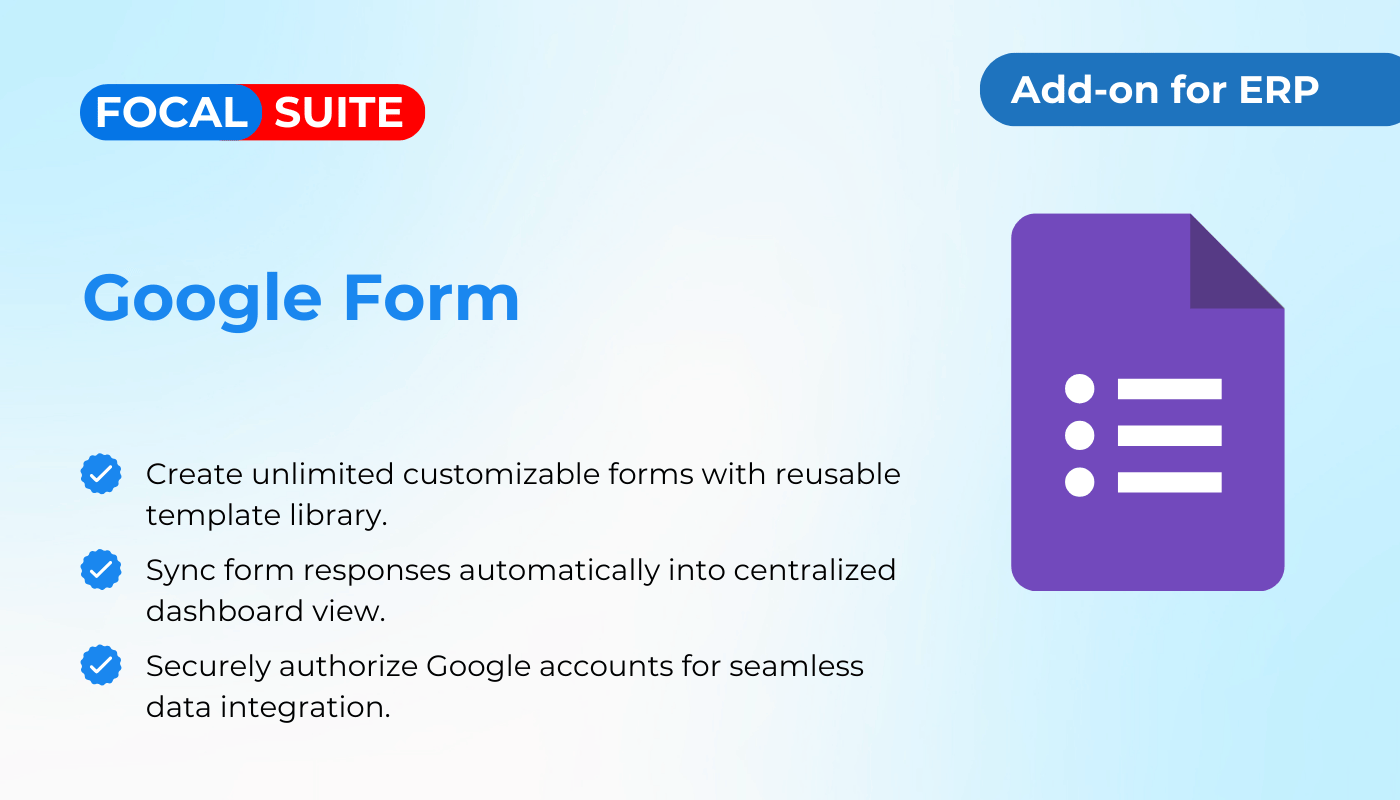 FOCAL SUITE

Add-on for ERP

Google Form

Create unlimited customizable forms with reusable template library.

Sync form responses automatically into centralized dashboard view.

Securely authorize Google accounts for seamless data integration.